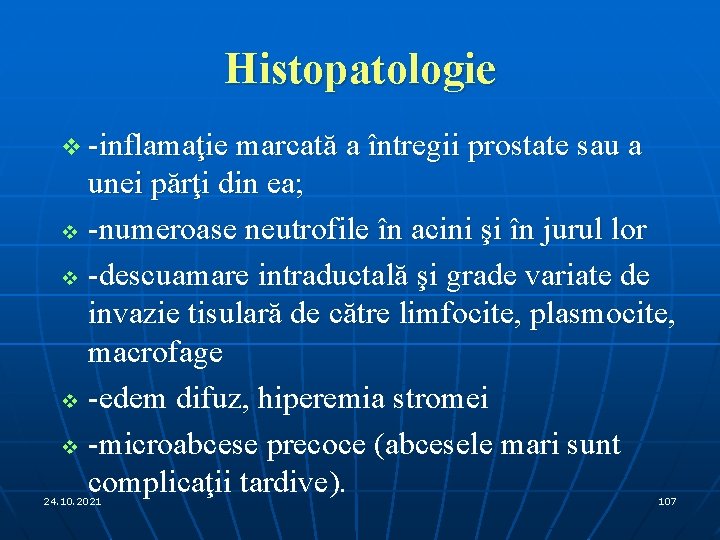 Histopatologie

❖ -inflamaţie marcată a întregii prostate sau a unei părţi din ea;
❖ -numeroase neutrofile în acini şi în jurul lor
❖ -descuamare intraductală şi grade variate de invazie tisulară de către limfocite, plasmocite, macrofage
❖ -edem difuz, hiperemia stromei
❖ -microabcese precoce (abcesele mari sunt complicaţii tardive).

24.10.2021

107